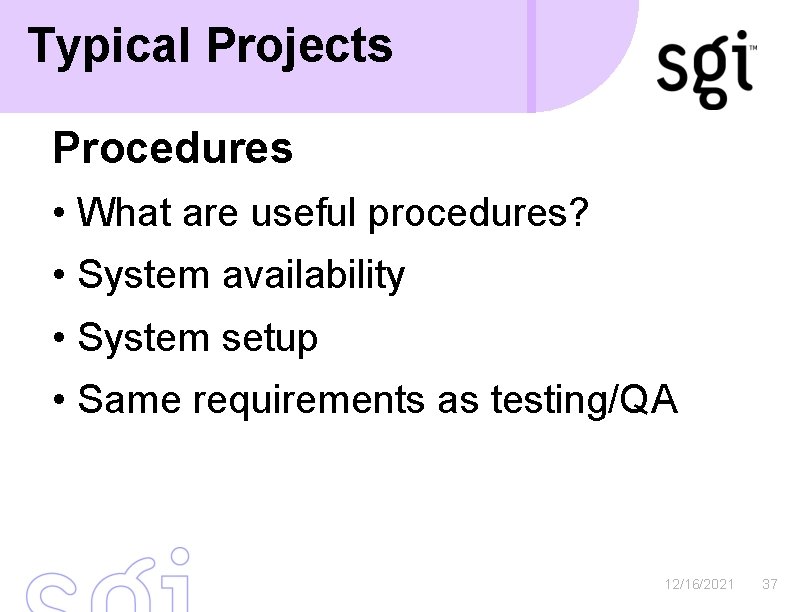 Typical Projects

sgi™

Procedures

• What are useful procedures?

• System availability

• System setup

• Same requirements as testing/QA

sgi

12/16/2021 37